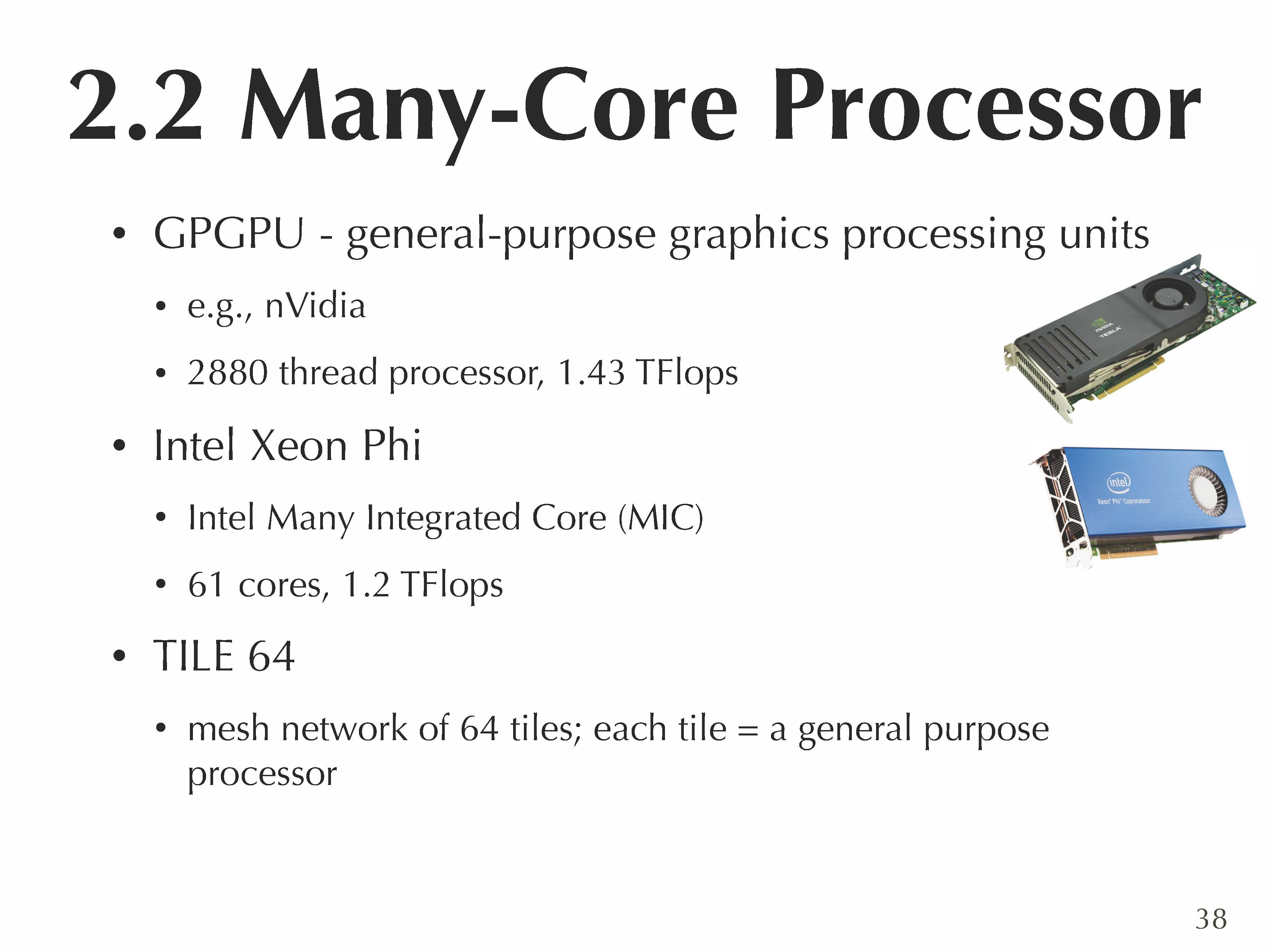 2.2 Many-Core Processor

• GPGPU - general-purpose graphics processing units

• e.g., nVidia

• 2880 thread processor, 1.43 TFlops

nVIDIA TESLA

• Intel Xeon Phi

• Intel Many Integrated Core (MIC)

• 61 cores, 1.2 TFlops

intel
Xeon Phi Coprocessor

• TILE 64

• mesh network of 64 tiles; each tile = a general purpose processor

38